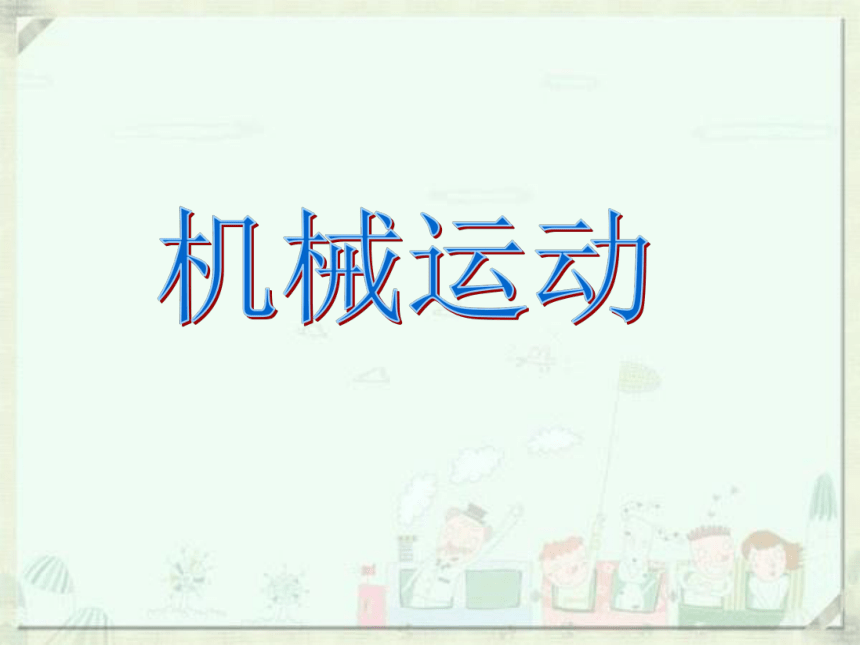 机械运动